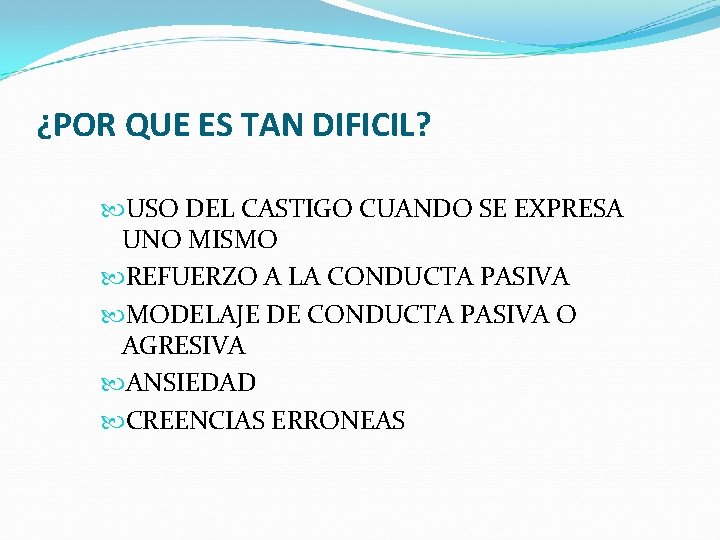 ¿POR QUE ES TAN DIFICIL?

USO DEL CASTIGO CUANDO SE EXPRESA UNO MISMO

REFUERZO A LA CONDUCTA PASIVA

MODELAJE DE CONDUCTA PASIVA O AGRESIVA

ANSIEDAD

CREENCIAS ERRONEAS